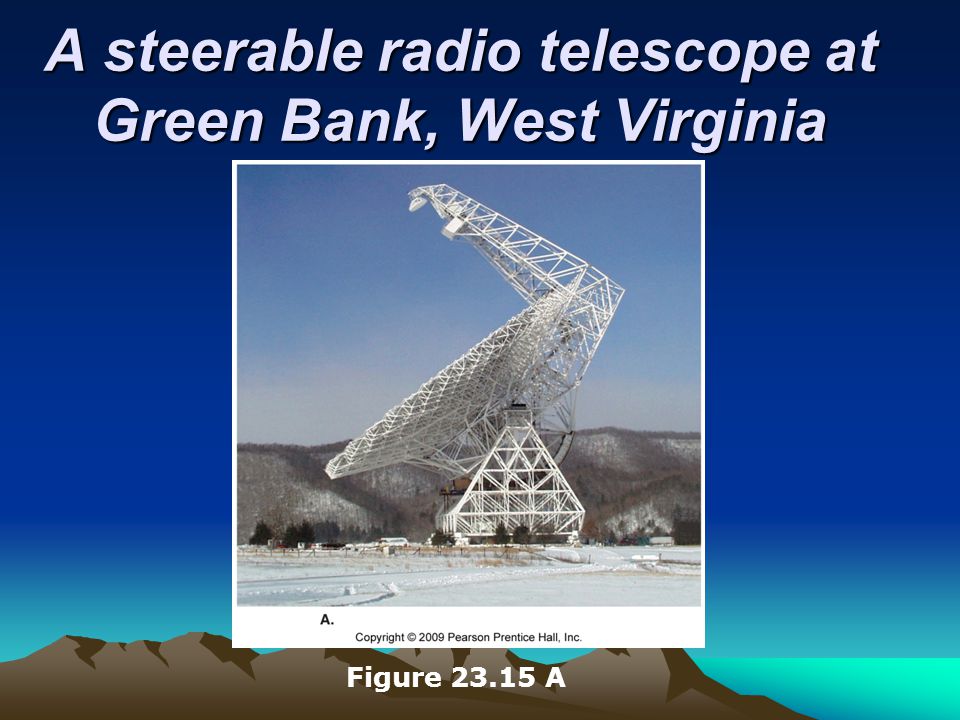 A steerable radio telescope at Green Bank, West Virginia

A.

Copyright © 2009 Pearson Prentice Hall, Inc.

Figure 23.15 A